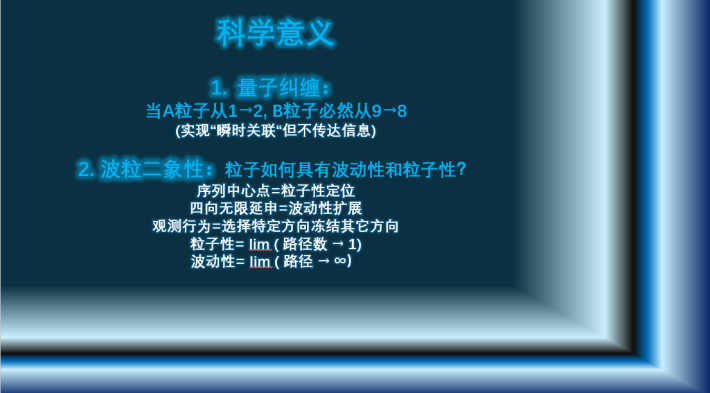 科学意义

1. 量子纠缠：
当A粒子从1→2, B粒子必然从9→8
(实现“瞬时关联“但不传达信息)

2. 波粒二象性：粒子如何具有波动性和粒子性?
序列中心点=粒子性定位
四向无限延申=波动性扩展
观测行为=选择特定方向冻结其它方向
粒子性= lim ( 路径数 → 1)
波动性= lim ( 路径 → ∞)